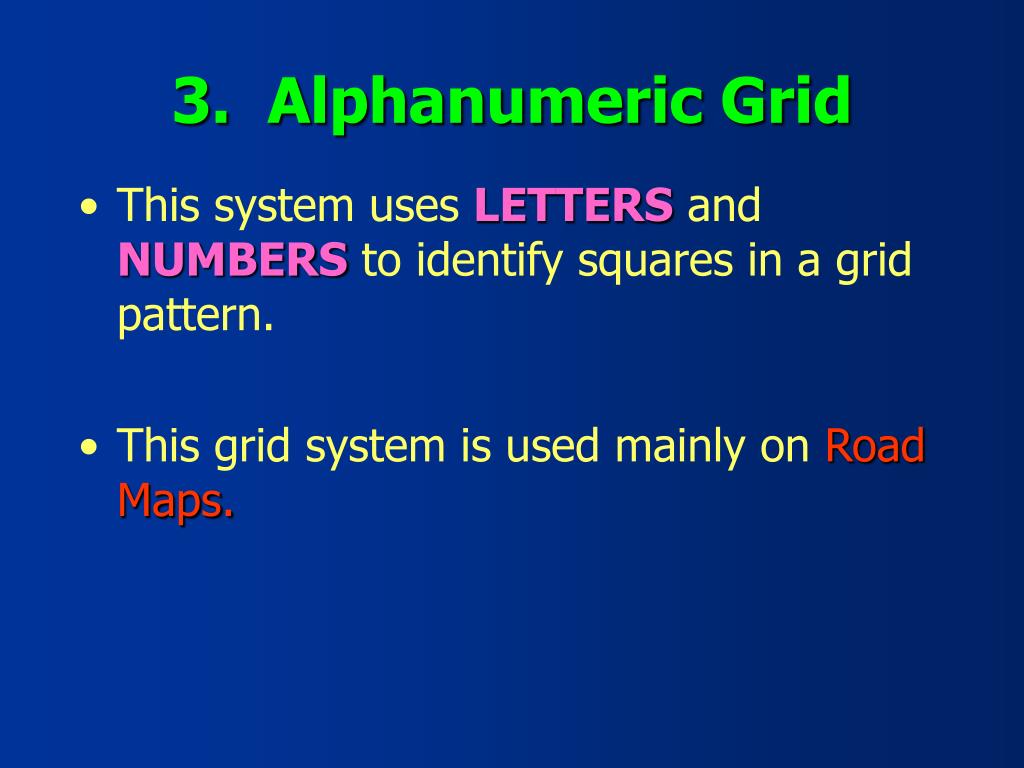 3. Alphanumeric Grid

• This system uses LETTERS and NUMBERS to identify squares in a grid pattern.

• This grid system is used mainly on Road Maps.